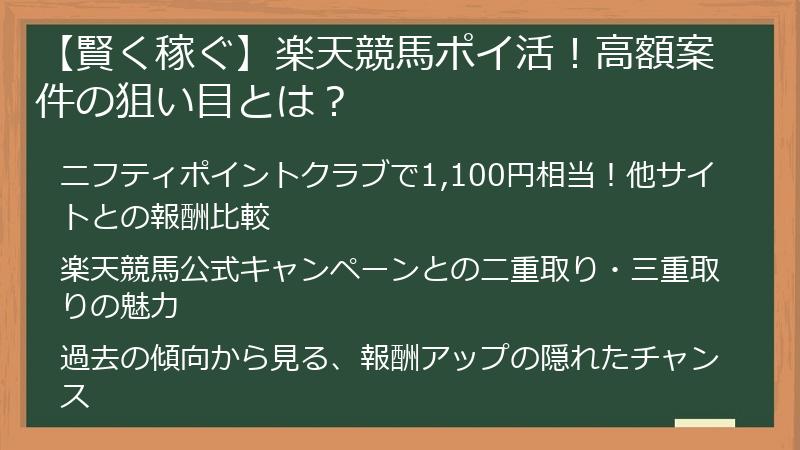 【賢く稼ぐ】楽天競馬ポイ活！高額案件の狙い目とは？

ニフティポイントクラブで1,100円相当！他サイトとの報酬比較

楽天競馬公式キャンペーンとの二重取り・三重取りの魅力

過去の傾向から見る、報酬アップの隠れたチャンス